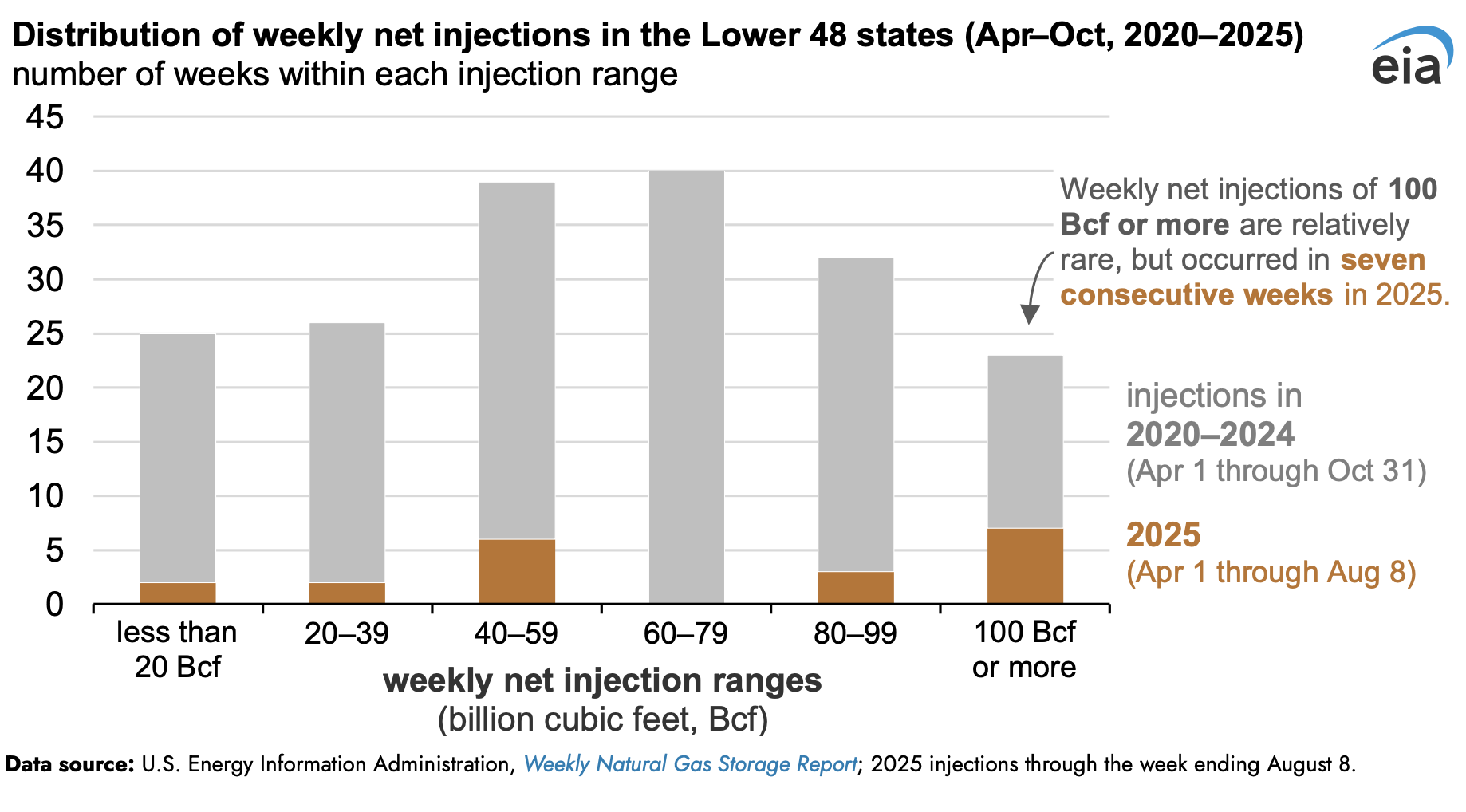 Distribution of weekly net injections in the Lower 48 states (Apr–Oct, 2020–2025)
number of weeks within each injection range

eia

45
40
35
30
25
20
15
10
5
0

Weekly net injections of 100 Bcf or more are relatively rare, but occurred in seven consecutive weeks in 2025.

injections in 2020–2024 (Apr 1 through Oct 31)

2025 (Apr 1 through Aug 8)

less than 20 Bcf
20–39
40–59
60–79
80–99
100 Bcf or more

weekly net injection ranges
(billion cubic feet, Bcf)

Data source: U.S. Energy Information Administration, Weekly Natural Gas Storage Report; 2025 injections through the week ending August 8.